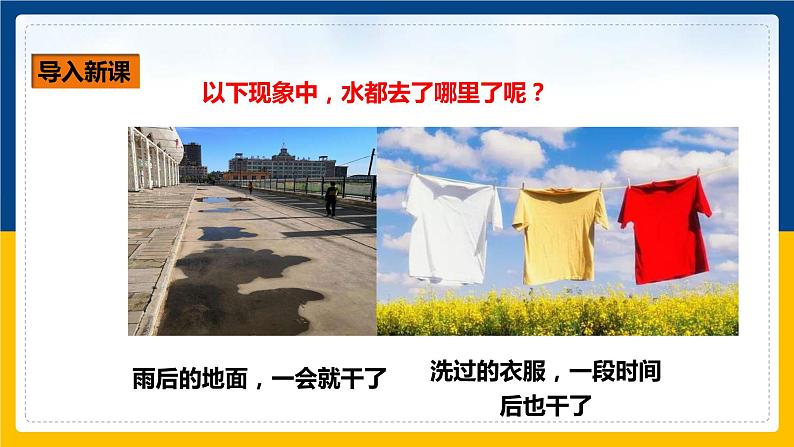 导入新课

以下现象中，水都去了哪里了呢？

雨后的地面，一会就干了

洗过的衣服，一段时间后也干了